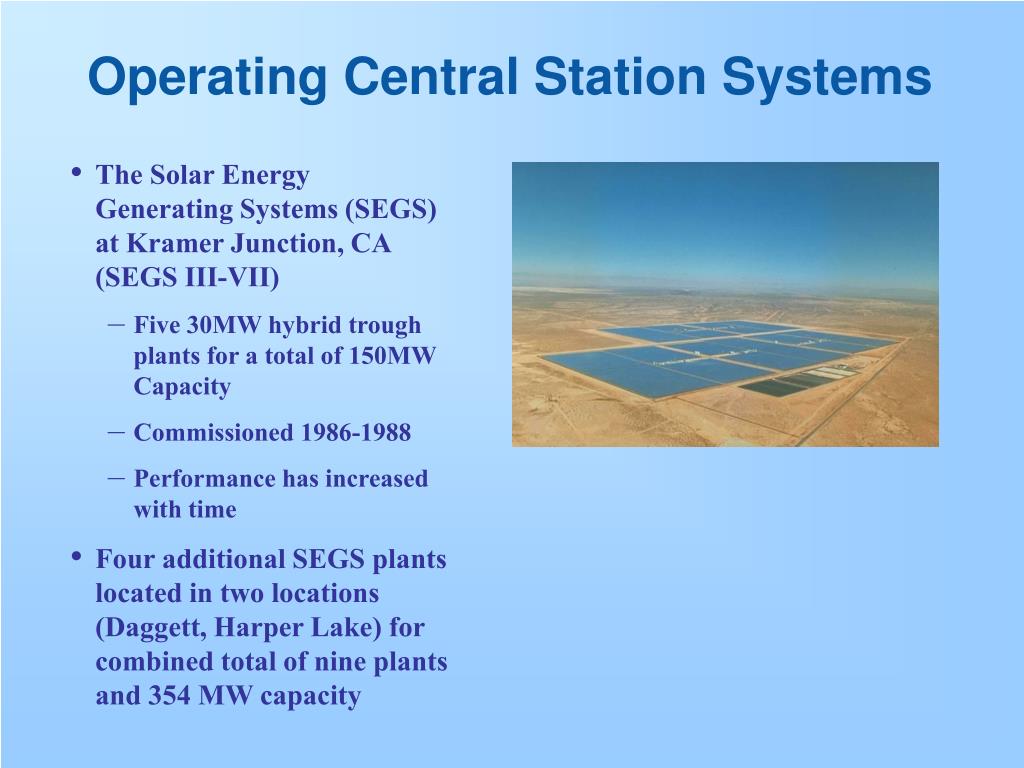 Operating Central Station Systems

• The Solar Energy Generating Systems (SEGS) at Kramer Junction, CA (SEGS III-VII)

– Five 30MW hybrid trough plants for a total of 150MW Capacity

– Commissioned 1986-1988

– Performance has increased with time

• Four additional SEGS plants located in two locations (Daggett, Harper Lake) for combined total of nine plants and 354 MW capacity